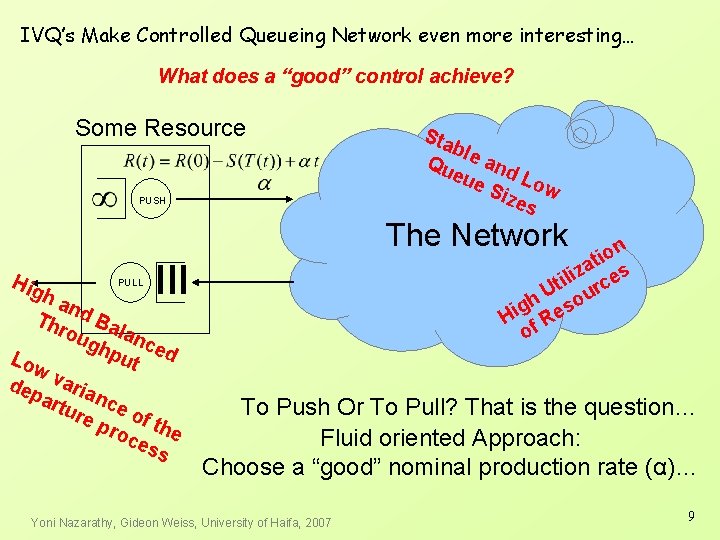 IVQ's Make Controlled Queueing Network even more interesting…

What does a "good" control achieve?

Some Resource

$R(t) = R(0) - S(T(t)) + \alpha t$

$\alpha$

$\infty$

PUSH

PULL

Stable and Low Queue Sizes

The Network

High Utilization of Resources

High and Balanced Throughput

Low variance of the departure process

To Push Or To Pull? That is the question…
Fluid oriented Approach:
Choose a "good" nominal production rate (α)…

Yoni Nazarathy, Gideon Weiss, University of Haifa, 2007

9